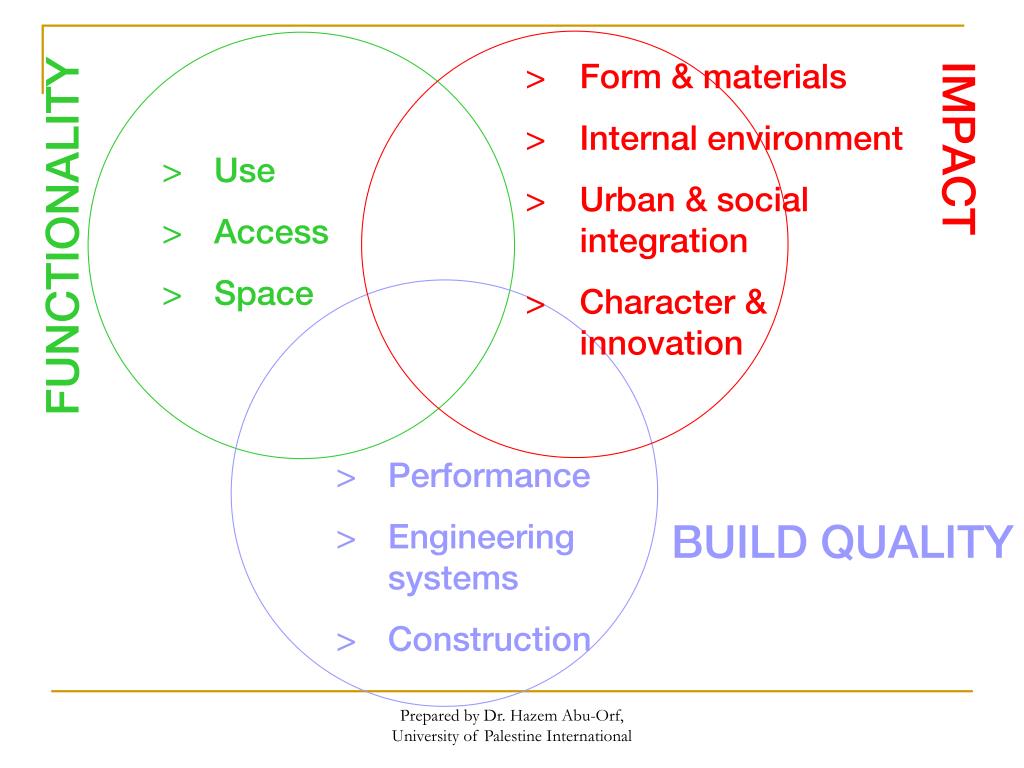 FUNCTIONALITY

> Use
> Access
> Space

> Form & materials
> Internal environment
> Urban & social integration
> Character & innovation

IMPACT

> Performance
> Engineering systems
> Construction

BUILD QUALITY

Prepared by Dr. Hazem Abu-Orf, University of Palestine International